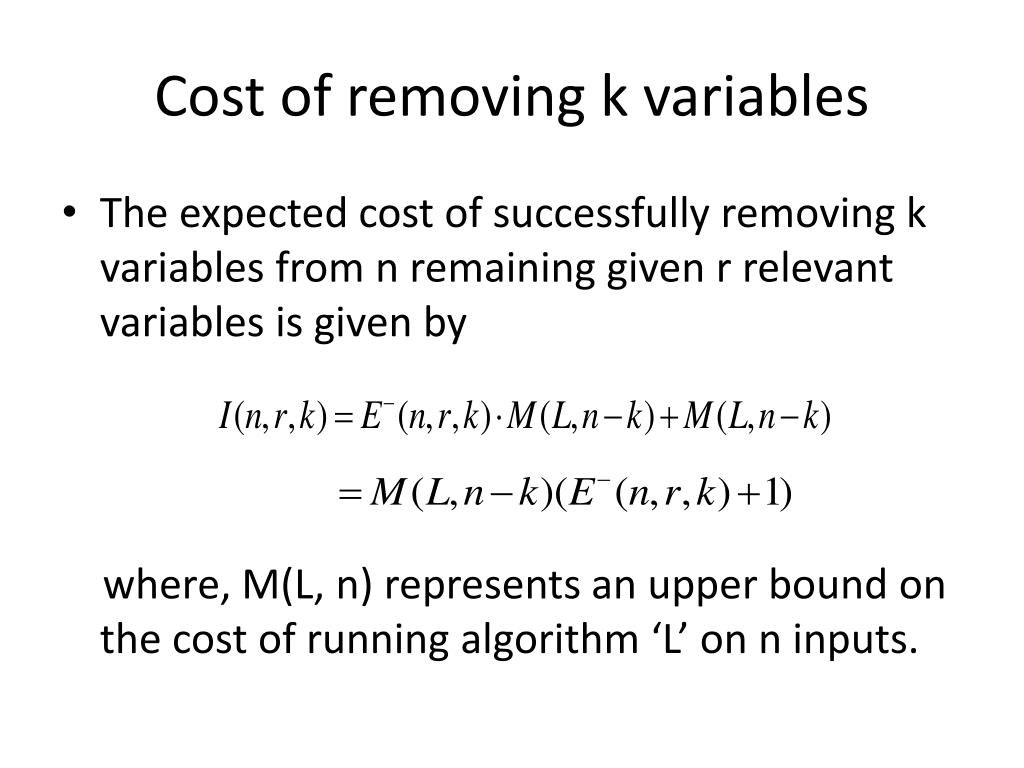 Cost of removing k variables

• The expected cost of successfully removing k variables from n remaining given r relevant variables is given by

$I(n,r,k) = E^{-}(n,r,k) \cdot M(L,n-k) + M(L,n-k)$

$= M(L,n-k)(E^{-}(n,r,k)+1)$

where, M(L, n) represents an upper bound on the cost of running algorithm ‘L’ on n inputs.